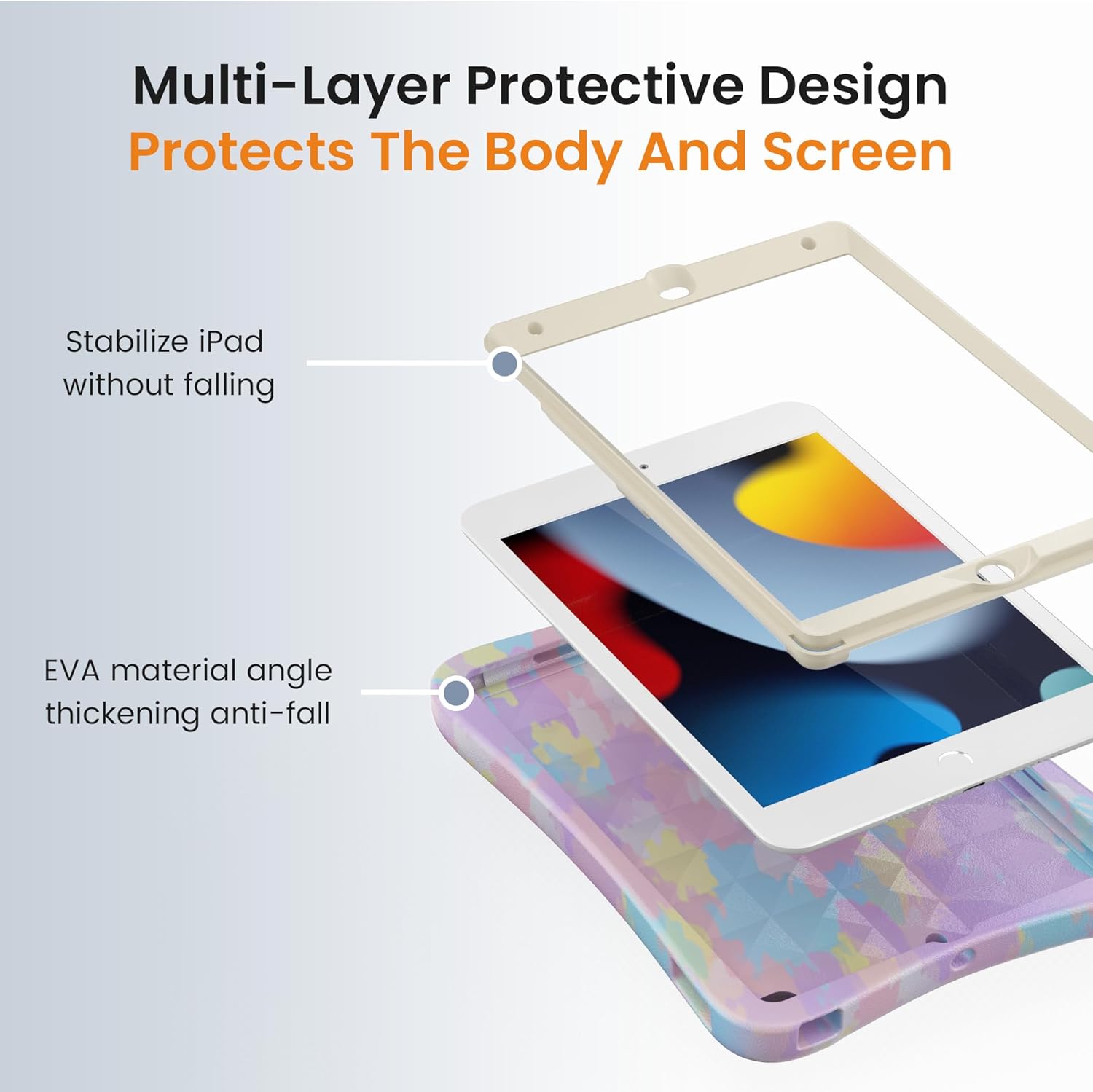 Multi-Layer Protective Design
Protects The Body And Screen

Stabilize iPad without falling

EVA material angle thickening anti-fall